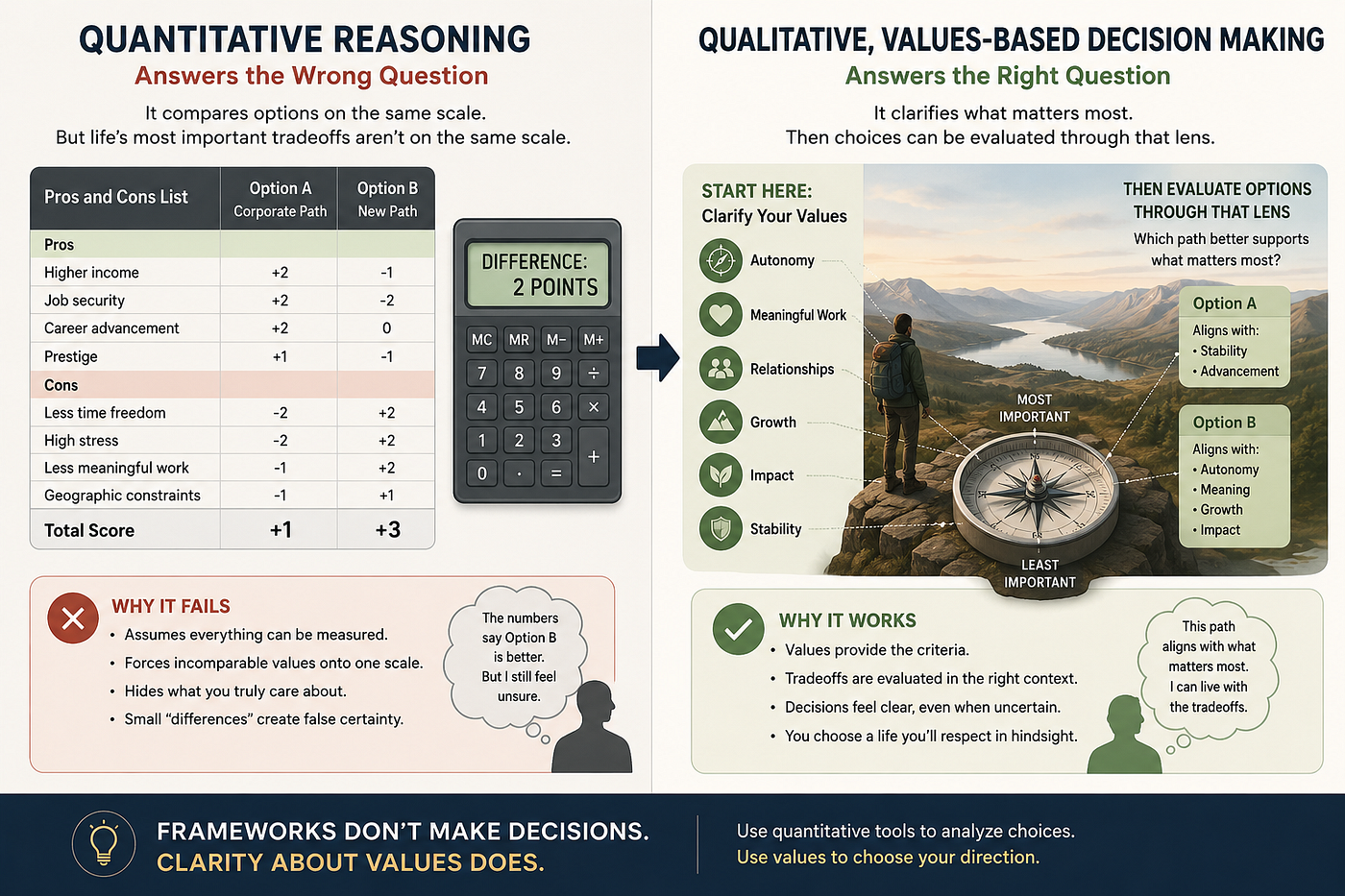 QUANTITATIVE REASONING
Answers the Wrong Question

It compares options on the same scale.
But life's most important tradeoffs aren't on the same scale.

| Pros and Cons List | Option A Corporate Path | Option B New Path |
|---|---|---|
| Pros | | |
| Higher income | +2 | -1 |
| Job security | +2 | -2 |
| Career advancement | +2 | 0 |
| Prestige | +1 | -1 |
| Cons | | |
| Less time freedom | -2 | +2 |
| High stress | -2 | +2 |
| Less meaningful work | -1 | +2 |
| Geographic constraints | -1 | +1 |
| Total Score | +1 | +3 |

DIFFERENCE: 2 POINTS

MC MR M− M+
7 8 9 ÷
4 5 6 ×
1 2 3 +
0 . =

WHY IT FAILS
• Assumes everything can be measured.
• Forces incomparable values onto one scale.
• Hides what you truly care about.
• Small "differences" create false certainty.

The numbers say Option B is better. But I still feel unsure.

QUALITATIVE, VALUES-BASED DECISION MAKING
Answers the Right Question

It clarifies what matters most.
Then choices can be evaluated through that lens.

START HERE:
Clarify Your Values

Autonomy
Meaningful Work
Relationships
Growth
Impact
Stability

THEN EVALUATE OPTIONS THROUGH THAT LENS
Which path better supports what matters most?

MOST IMPORTANT
LEAST IMPORTANT

Option A
Aligns with:
• Stability
• Advancement

Option B
Aligns with:
• Autonomy
• Meaning
• Growth
• Impact

WHY IT WORKS
• Values provide the criteria.
• Tradeoffs are evaluated in the right context.
• Decisions feel clear, even when uncertain.
• You choose a life you'll respect in hindsight.

This path aligns with what matters most. I can live with the tradeoffs.

FRAMEWORKS DON'T MAKE DECISIONS.
CLARITY ABOUT VALUES DOES.

Use quantitative tools to analyze choices.
Use values to choose your direction.